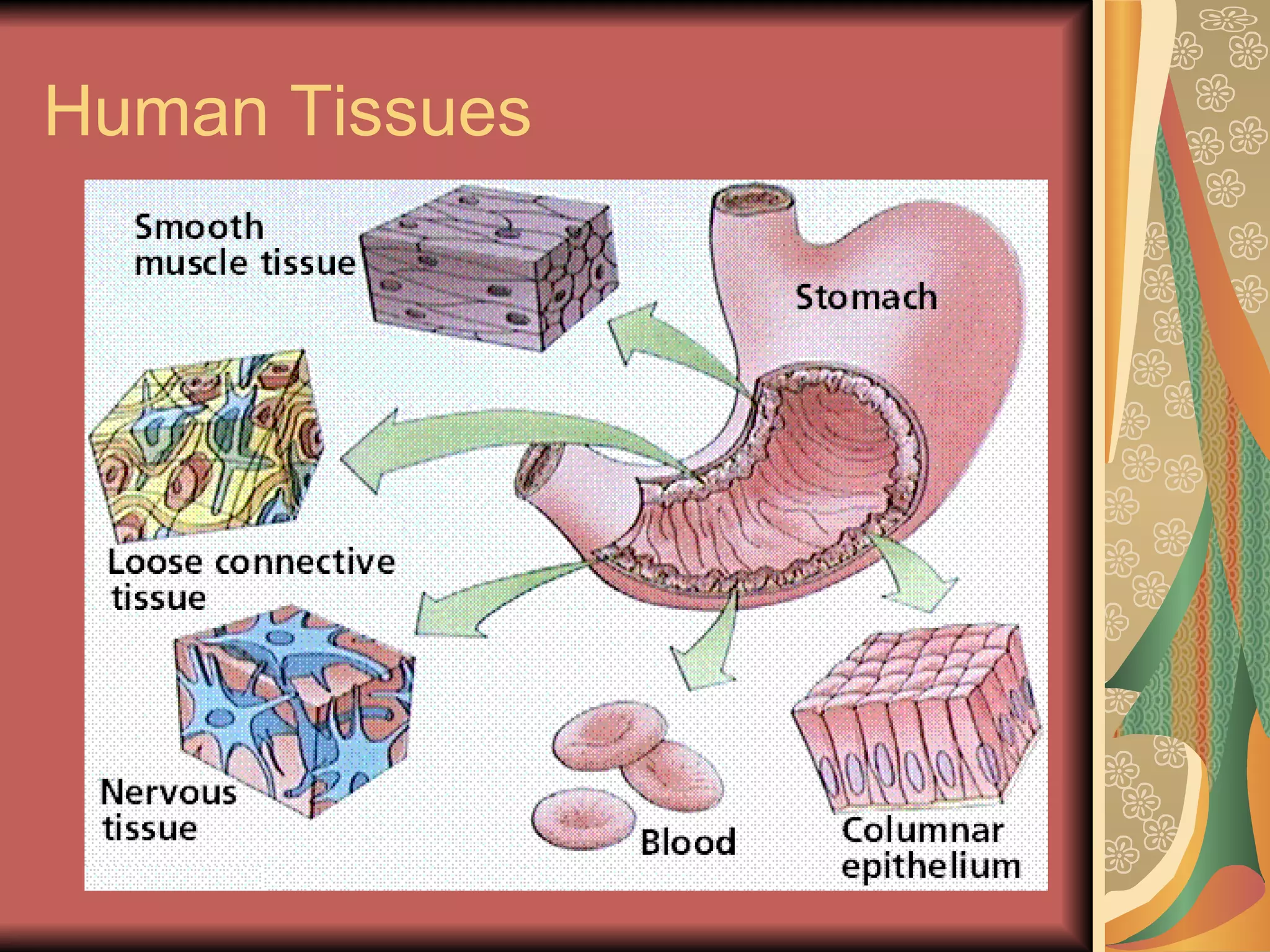 Human Tissues

Smooth muscle tissue

Stomach

Loose connective tissue

Nervous tissue

Blood

Columnar epithelium